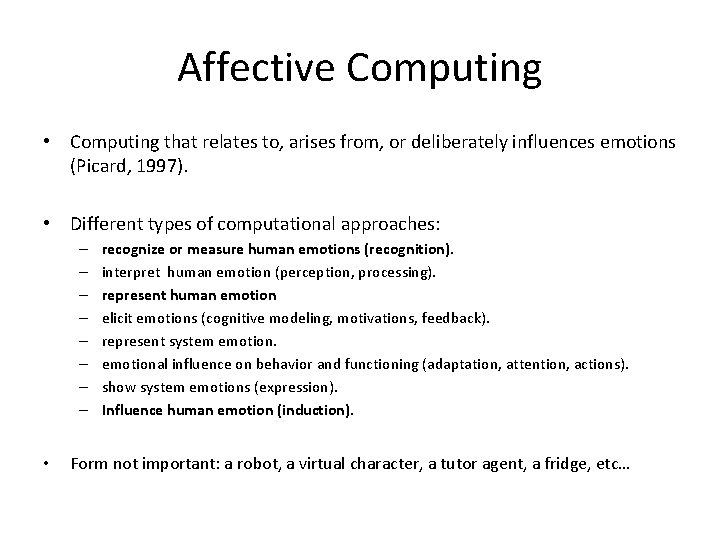 Affective Computing

• Computing that relates to, arises from, or deliberately influences emotions (Picard, 1997).

• Different types of computational approaches:
– recognize or measure human emotions (recognition).
– interpret human emotion (perception, processing).
– represent human emotion
– elicit emotions (cognitive modeling, motivations, feedback).
– represent system emotion.
– emotional influence on behavior and functioning (adaptation, attention, actions).
– show system emotions (expression).
– Influence human emotion (induction).

• Form not important: a robot, a virtual character, a tutor agent, a fridge, etc…